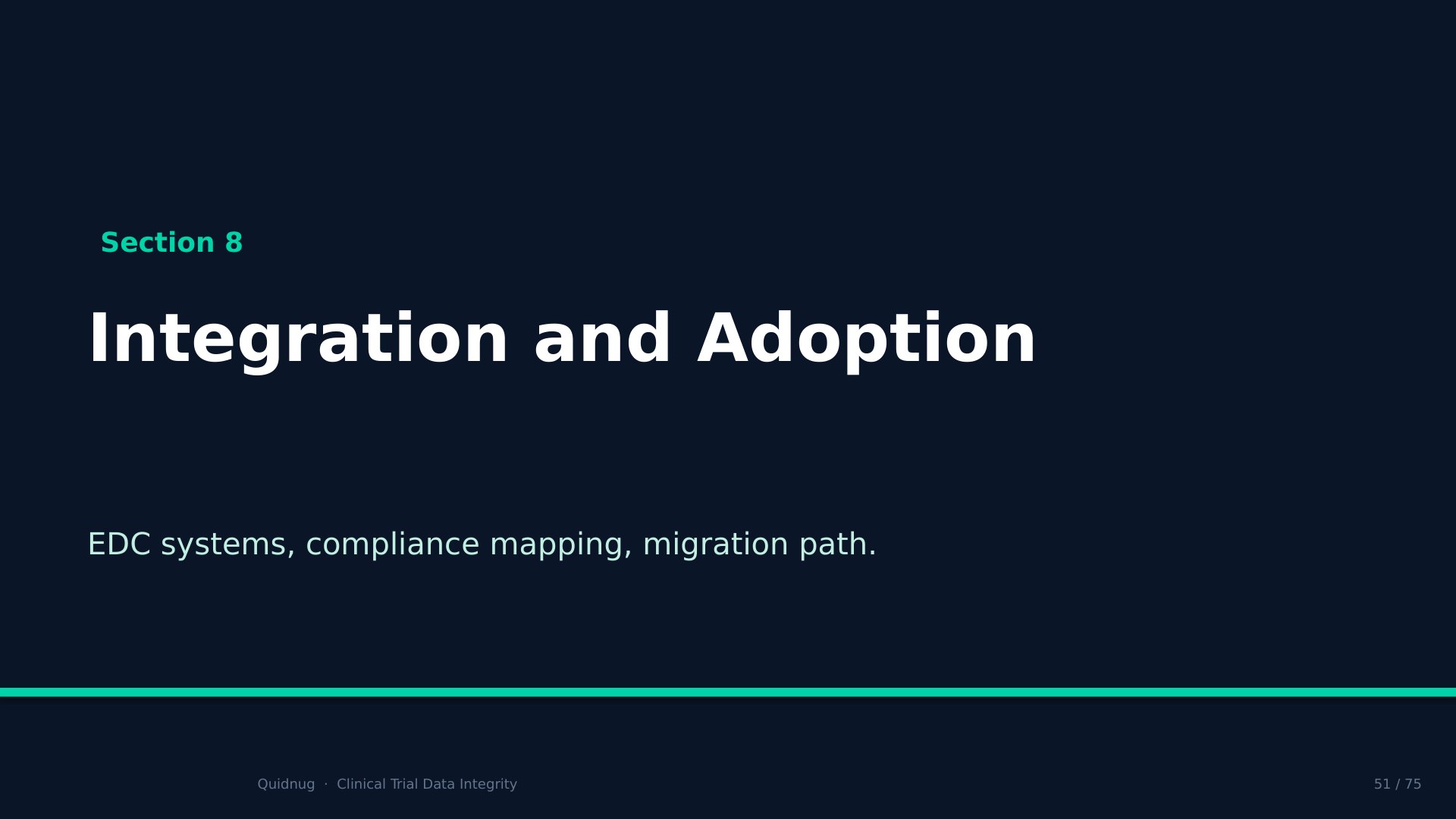 Section 8

Integration and Adoption

EDC systems, compliance mapping, migration path.

Quidnug · Clinical Trial Data Integrity

51 / 75